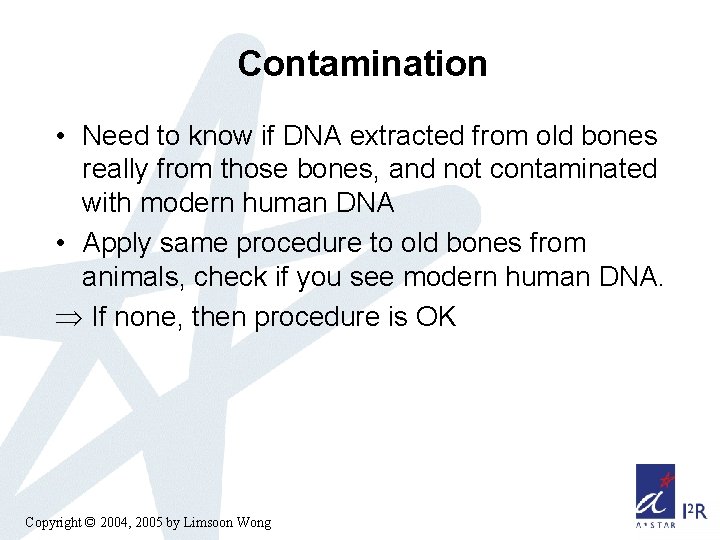 Contamination

• Need to know if DNA extracted from old bones really from those bones, and not contaminated with modern human DNA
• Apply same procedure to old bones from animals, check if you see modern human DNA.

$\Rightarrow$ If none, then procedure is OK

Copyright © 2004, 2005 by Limsoon Wong

A*STAR I²R